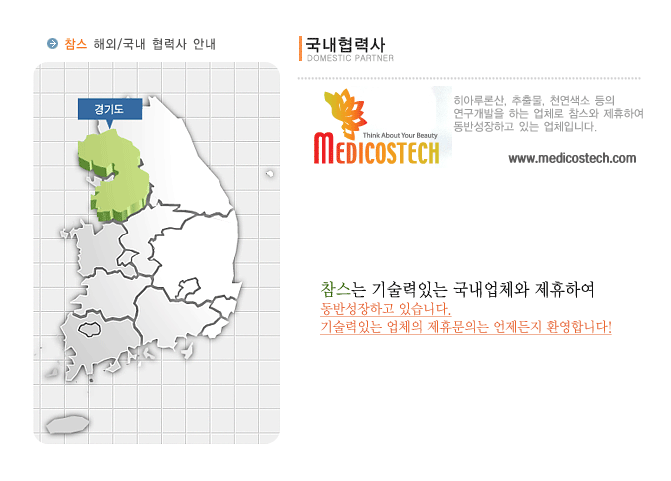 참스 해외/국내 협력사 안내

경기도

국내협력사
DOMESTIC PARTNER

Think About Your Beauty
MEDICOSTECH

히아루론산, 추출물, 천연색소 등의 연구개발을 하는 업체로 참스와 제휴하여 동반성장하고 있는 업체입니다.

www.medicostech.com

참스는 기술력있는 국내업체와 제휴하여
동반성장하고 있습니다.
기술력있는 업체의 제휴문의는 언제든지 환영합니다!